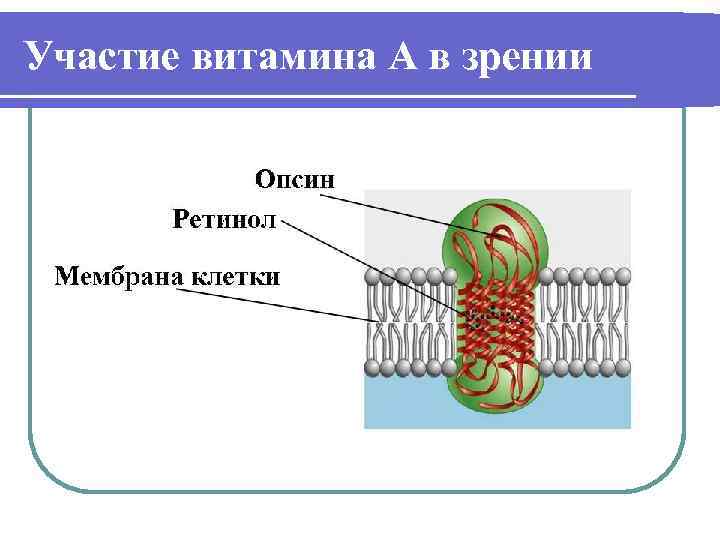 Участие витамина А в зрении

Опсин

Ретинол

Мембрана клетки